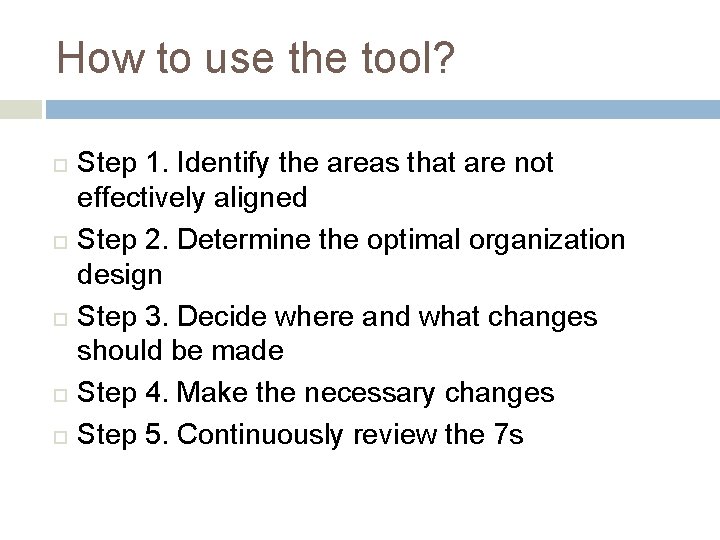 How to use the tool?

Step 1. Identify the areas that are not effectively aligned

Step 2. Determine the optimal organization design

Step 3. Decide where and what changes should be made

Step 4. Make the necessary changes

Step 5. Continuously review the 7s